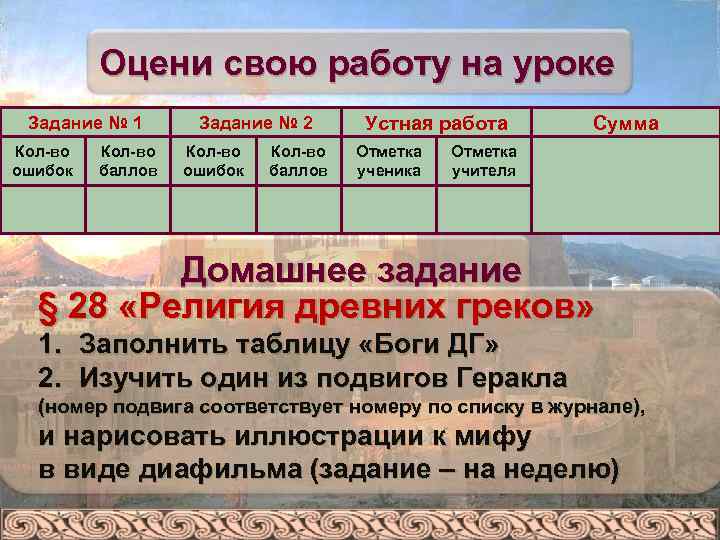 Оцени свою работу на уроке

| Задание № 1 | | Задание № 2 | | Устная работа | | Сумма |
|---|---|---|---|---|---|---|
| Кол-во ошибок | Кол-во баллов | Кол-во ошибок | Кол-во баллов | Отметка ученика | Отметка учителя | |
| | | | | | | |

Домашнее задание

§ 28 «Религия древних греков»

1. Заполнить таблицу «Боги ДГ»
2. Изучить один из подвигов Геракла (номер подвига соответствует номеру по списку в журнале), и нарисовать иллюстрации к мифу в виде диафильма (задание – на неделю)